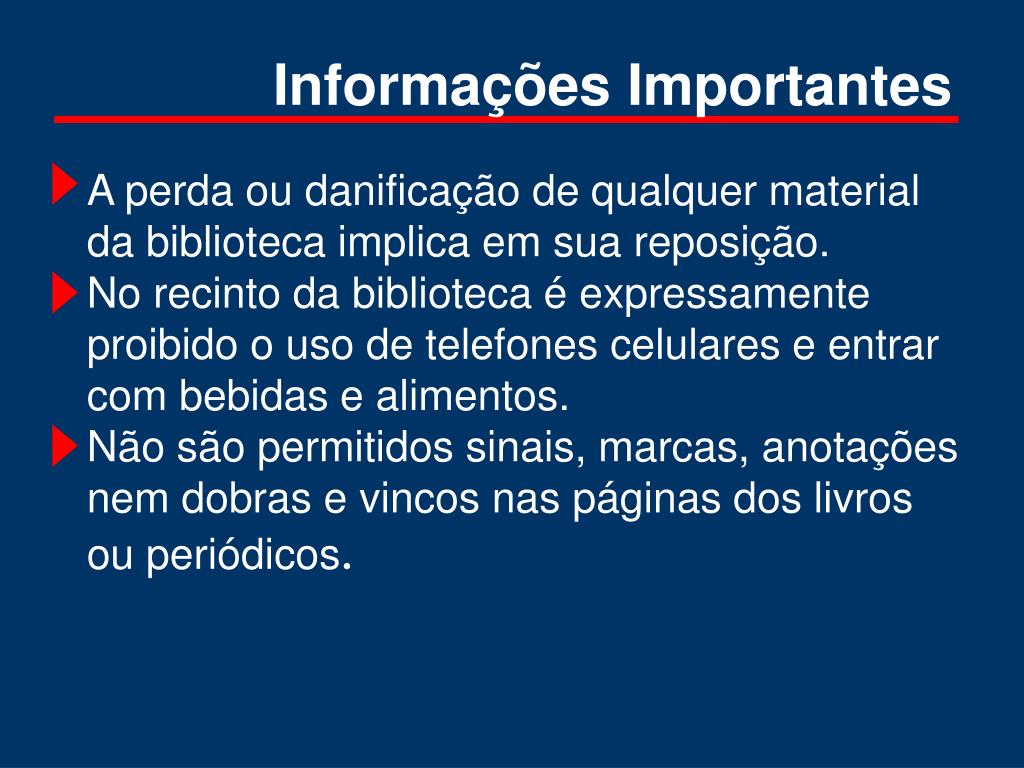 Informações Importantes

A perda ou danificação de qualquer material da biblioteca implica em sua reposição.

No recinto da biblioteca é expressamente proibido o uso de telefones celulares e entrar com bebidas e alimentos.

Não são permitidos sinais, marcas, anotações nem dobras e vincos nas páginas dos livros ou periódicos.